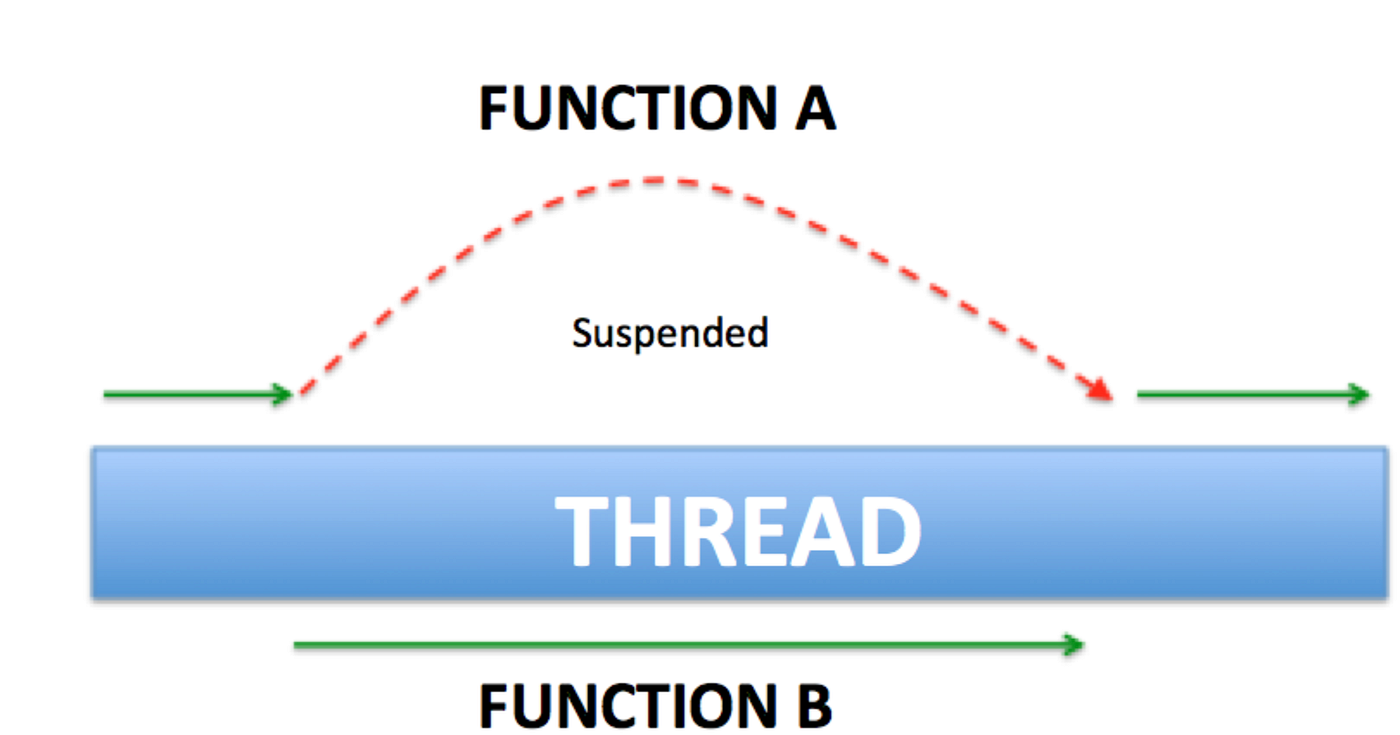 FUNCTION A

Suspended

THREAD

FUNCTION B